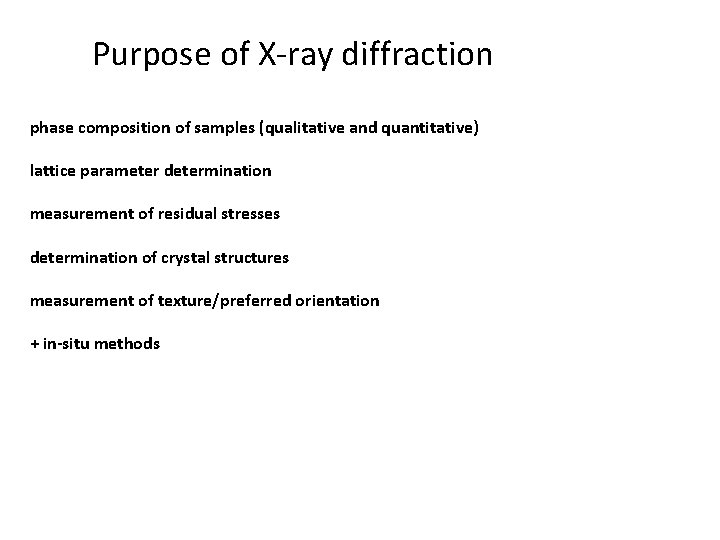 Purpose of X-ray diffraction

phase composition of samples (qualitative and quantitative)

lattice parameter determination

measurement of residual stresses

determination of crystal structures

measurement of texture/preferred orientation

+ in-situ methods